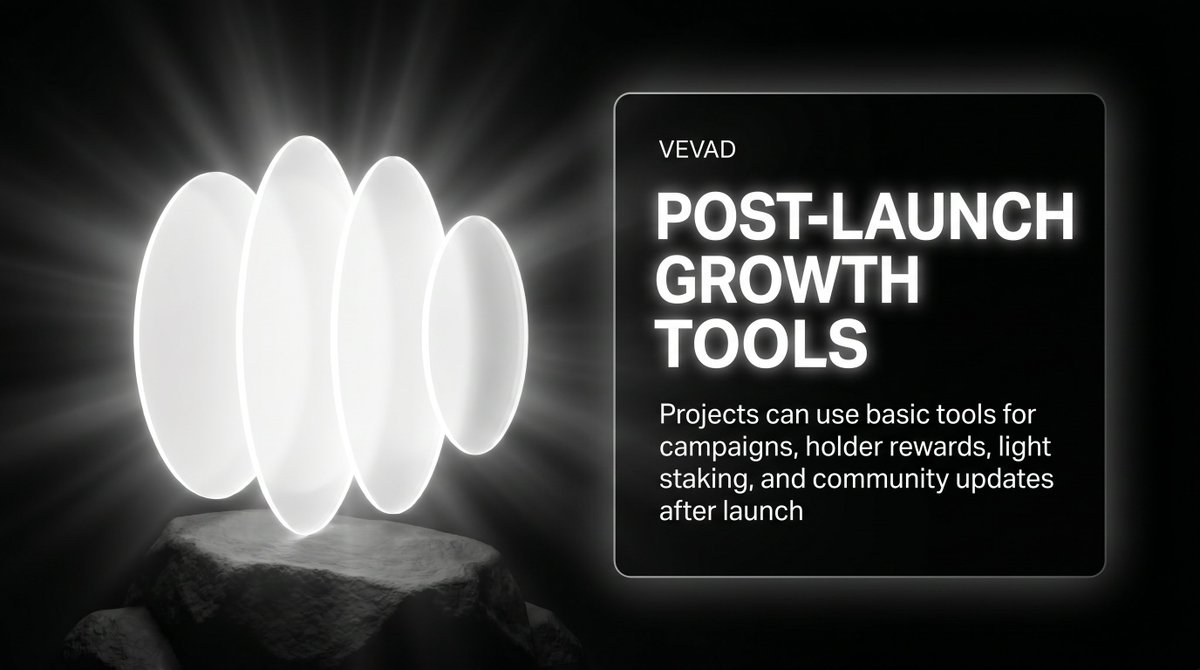 VEVAD

POST-LAUNCH GROWTH TOOLS

Projects can use basic tools for campaigns, holder rewards, light staking, and community updates after launch